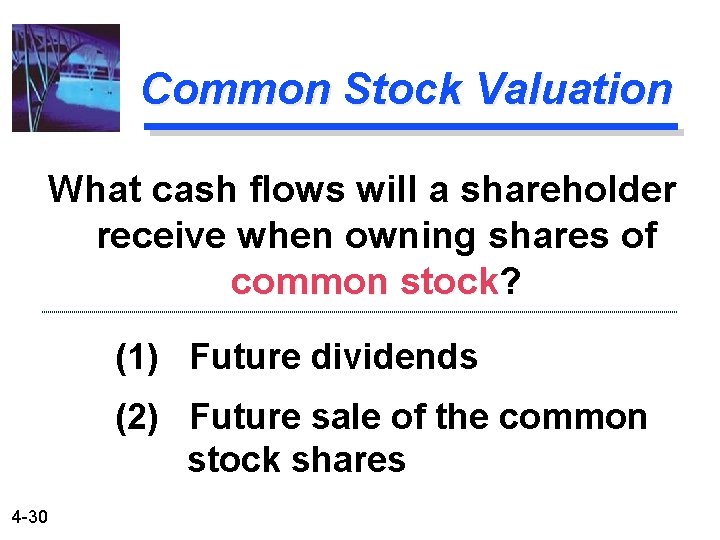 Common Stock Valuation

What cash flows will a shareholder receive when owning shares of common stock?

(1) Future dividends

(2) Future sale of the common stock shares

4-30